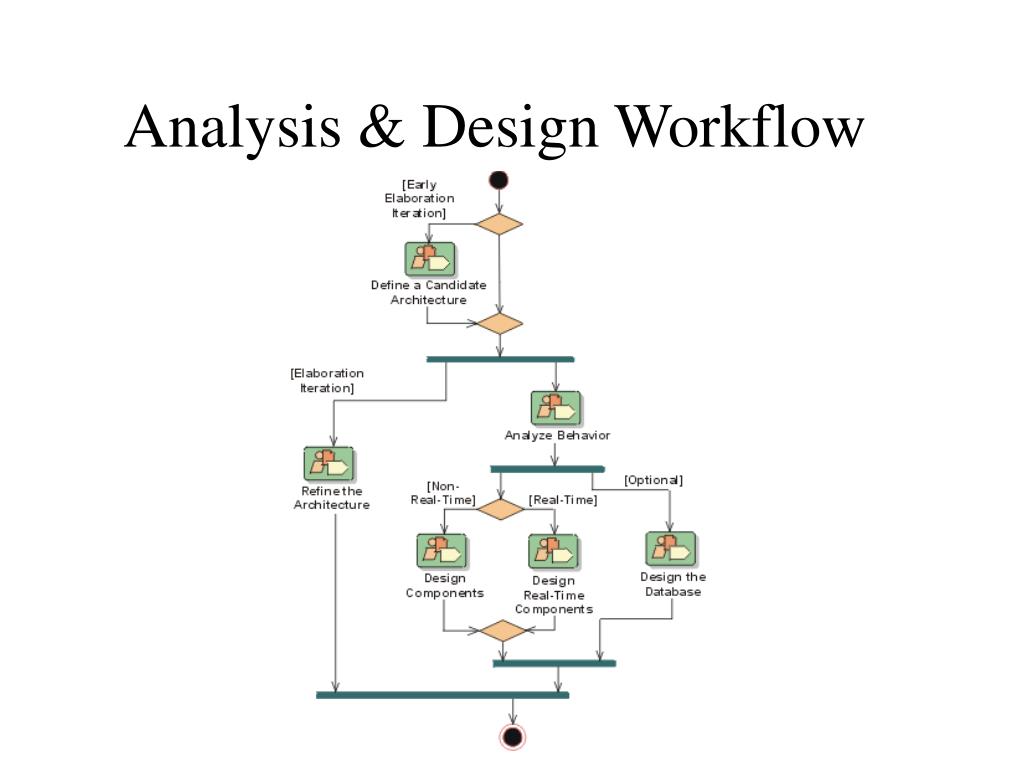 Analysis & Design Workflow

[Early Elaboration Iteration]

Define a Candidate Architecture

[Elaboration Iteration]

Analyze Behavior

Refine the Architecture

[Non-Real-Time]

[Real-Time]

[Optional]

Design Components

Design Real-Time Components

Design the Database